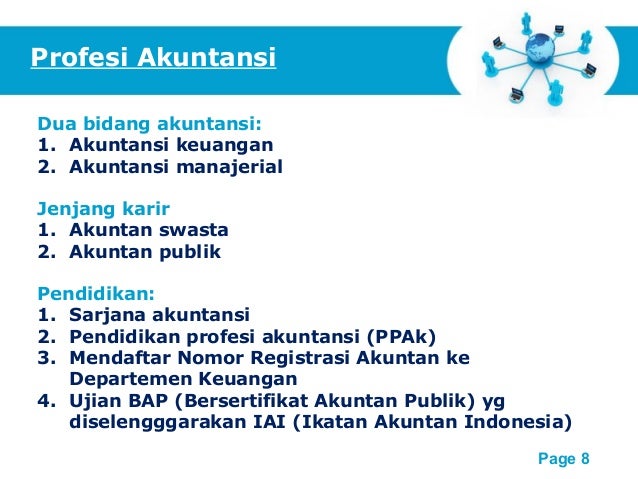 Profesi Akuntansi

Dua bidang akuntansi:
1. Akuntansi keuangan
2. Akuntansi manajerial

Jenjang karir
1. Akuntan swasta
2. Akuntan publik

Pendidikan:
1. Sarjana akuntansi
2. Pendidikan profesi akuntansi (PPAk)
3. Mendaftar Nomor Registrasi Akuntan ke Departemen Keuangan
4. Ujian BAP (Bersertifikat Akuntan Publik) yg diselenggarakan IAI (Ikatan Akuntan Indonesia)

Page 8